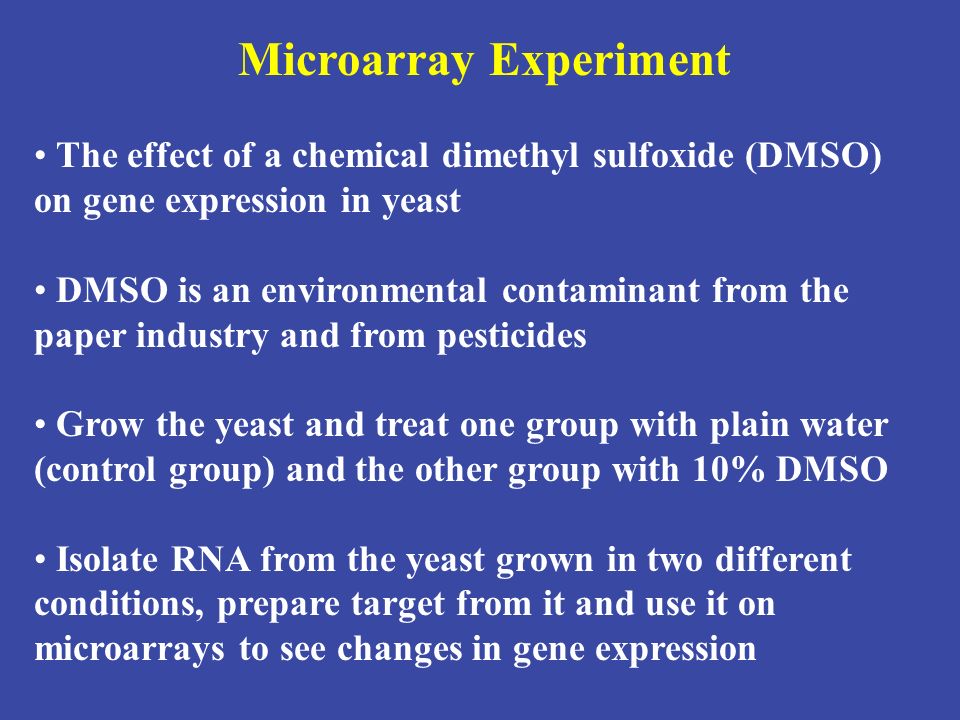 Microarray Experiment

• The effect of a chemical dimethyl sulfoxide (DMSO) on gene expression in yeast

• DMSO is an environmental contaminant from the paper industry and from pesticides

• Grow the yeast and treat one group with plain water (control group) and the other group with 10% DMSO

• Isolate RNA from the yeast grown in two different conditions, prepare target from it and use it on microarrays to see changes in gene expression